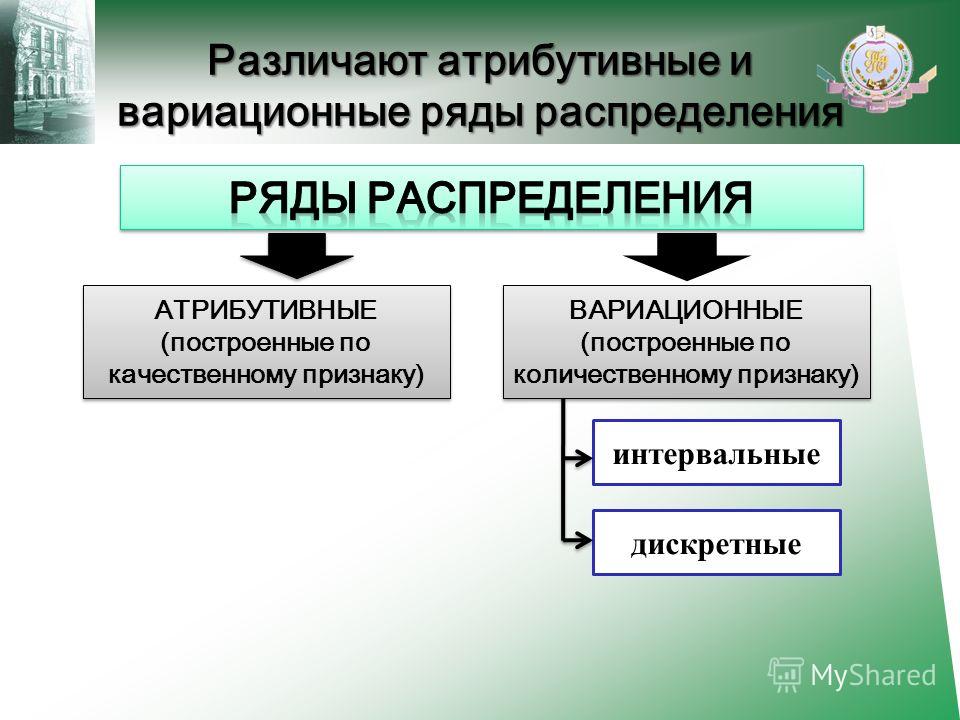 Различают атрибутивные и вариационные ряды распределения

РЯДЫ РАСПРЕДЕЛЕНИЯ

АТРИБУТИВНЫЕ (построенные по качественному признаку)

ВАРИАЦИОННЫЕ (построенные по количественному признаку)

интервальные

дискретные

MyShared